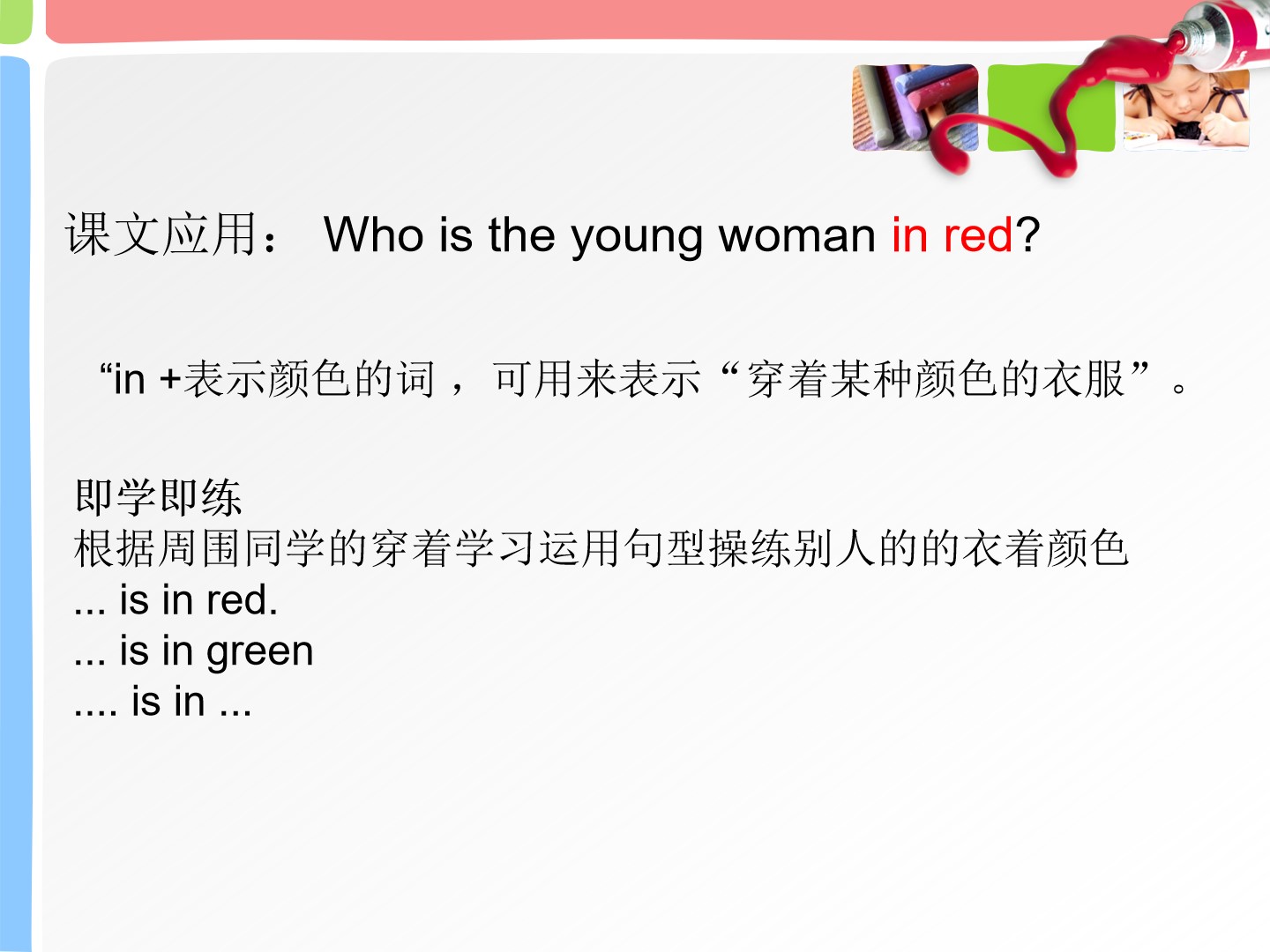 课文应用： Who is the young woman in red?

“in +表示颜色的词， 可用来表示“穿着某种颜色的衣服”。

即学即练
根据周围同学的穿着学习运用句型操练别人的的衣着颜色
... is in red.
... is in green
.... is in ...